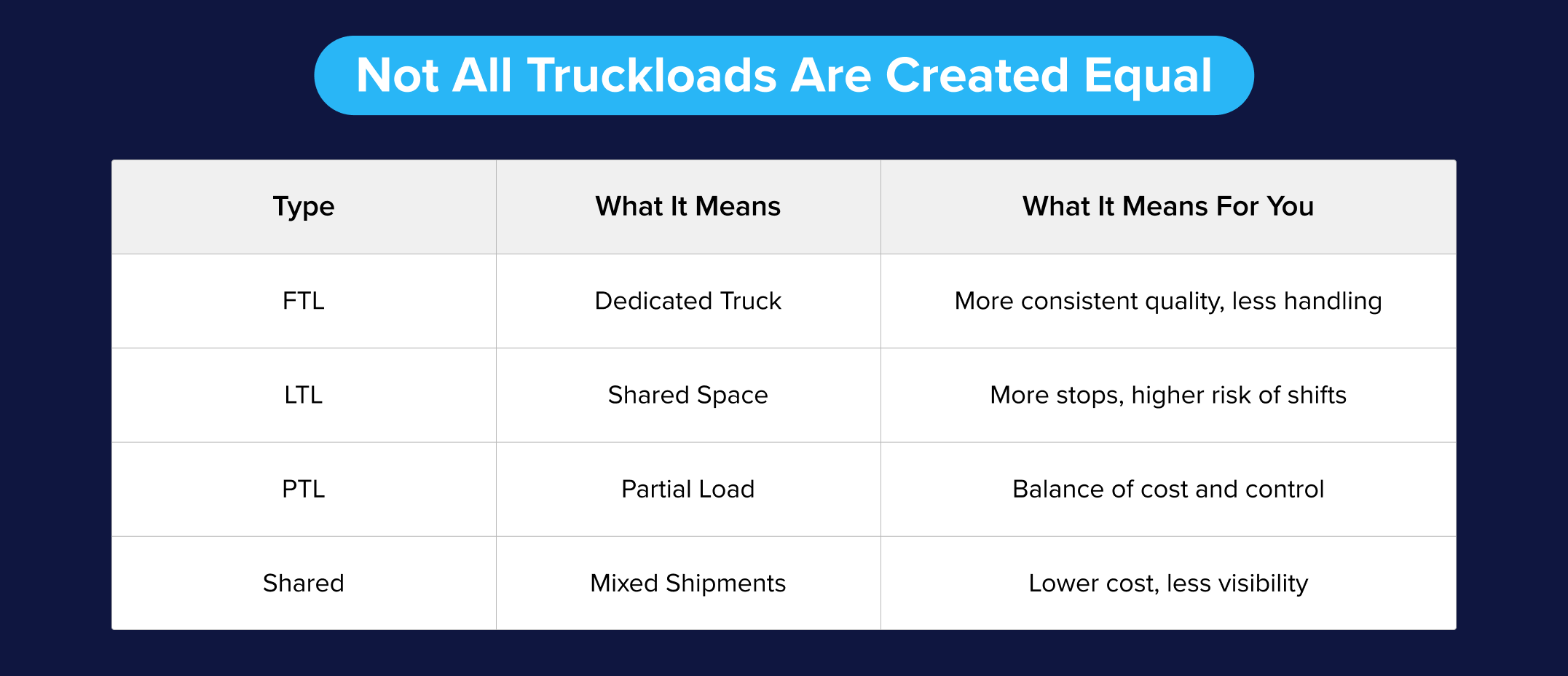 Not All Truckloads Are Created Equal

| Type | What It Means | What It Means For You |
|---|---|---|
| FTL | Dedicated Truck | More consistent quality, less handling |
| LTL | Shared Space | More stops, higher risk of shifts |
| PTL | Partial Load | Balance of cost and control |
| Shared | Mixed Shipments | Lower cost, less visibility |